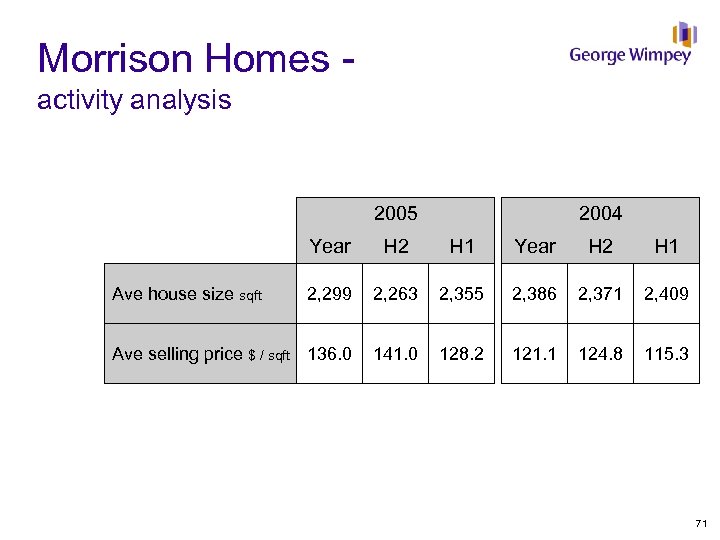 Morrison Homes -
activity analysis

George Wimpey

| | 2005 | | | 2004 | | |
|---|---|---|---|---|---|---|
| | Year | H2 | H1 | Year | H2 | H1 |
| Ave house size sqft | 2,299 | 2,263 | 2,355 | 2,386 | 2,371 | 2,409 |
| Ave selling price $ / sqft | 136.0 | 141.0 | 128.2 | 121.1 | 124.8 | 115.3 |

71